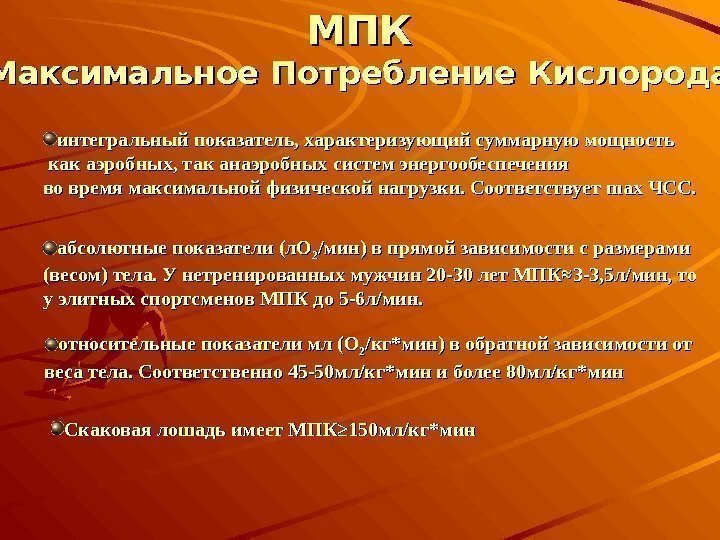 МПК
Максимальное Потребление Кислорода

интегральный показатель, характеризующий суммарную мощность как аэробных, так анаэробных систем энергообеспечения во время максимальной физической нагрузки. Соответствует max ЧСС.

абсолютные показатели (л$O_2$/мин) в прямой зависимости с размерами (весом) тела. У нетренированных мужчин 20-30 лет МПК≈3-3,5л/мин, то у элитных спортсменов МПК до 5-6л/мин.

относительные показатели мл ($O_2$/кг*мин) в обратной зависимости от веса тела. Соответственно 45-50мл/кг*мин и более 80мл/кг*мин

Скаковая лошадь имеет МПК≥150мл/кг*мин